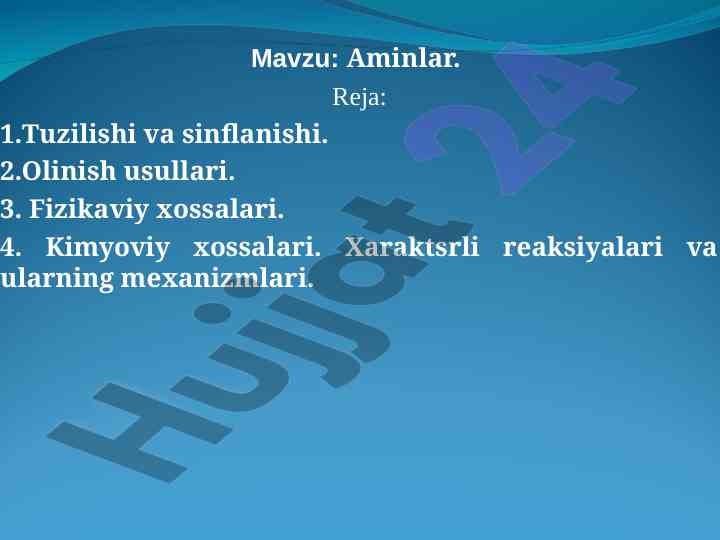 Mavzu: Aminlar.

Reja:

1.Tuzilishi va sinflanishi.

2.Olinish usullari.

3. Fizikaviy xossalari.

4. Kimyoviy xossalari. Xaraktsrli reaksiyalari va ularning mexanizmlari.

Hujjat 24